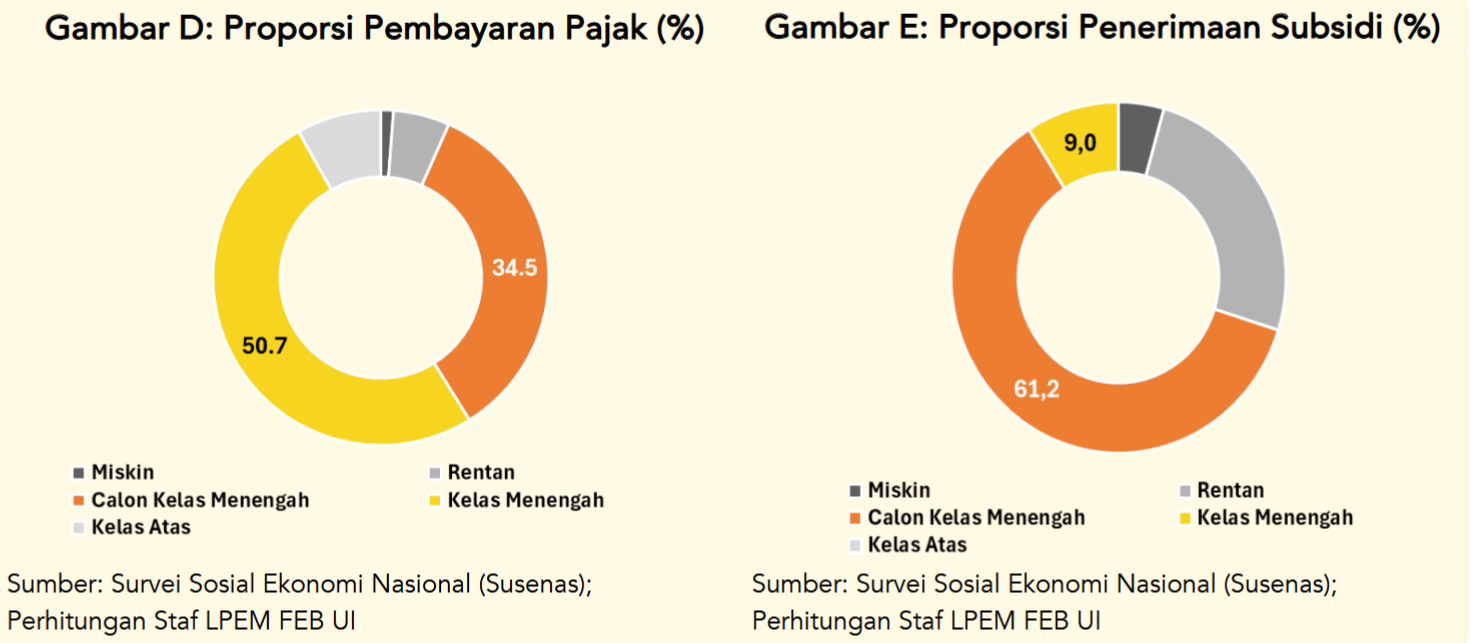 Gambar D: Proporsi Pembayaran Pajak (%)

34.5

50.7

Miskin
Rentan
Calon Kelas Menengah
Kelas Menengah
Kelas Atas

Sumber: Survei Sosial Ekonomi Nasional (Susenas); Perhitungan Staf LPEM FEB UI

Gambar E: Proporsi Penerimaan Subsidi (%)

9,0

61,2

Miskin
Rentan
Calon Kelas Menengah
Kelas Menengah
Kelas Atas

Sumber: Survei Sosial Ekonomi Nasional (Susenas); Perhitungan Staf LPEM FEB UI